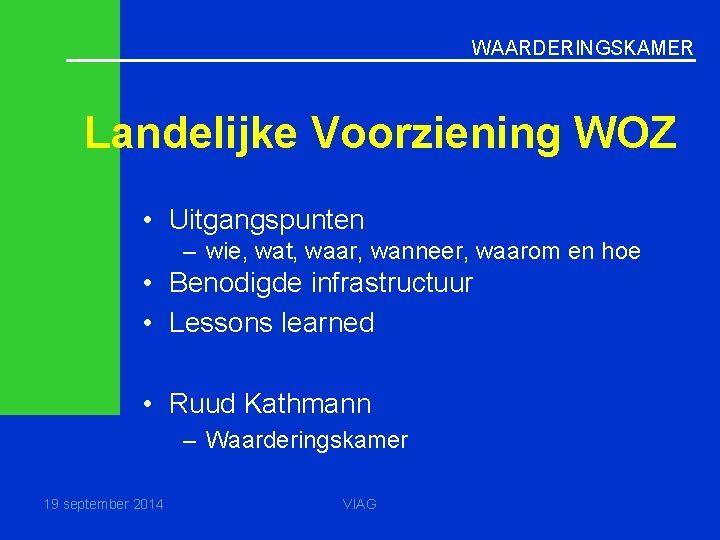 WAARDERINGSKAMER

Landelijke Voorziening WOZ

• Uitgangspunten
– wie, wat, waar, wanneer, waarom en hoe
• Benodigde infrastructuur
• Lessons learned

• Ruud Kathmann
– Waarderingskamer

19 september 2014

VIAG